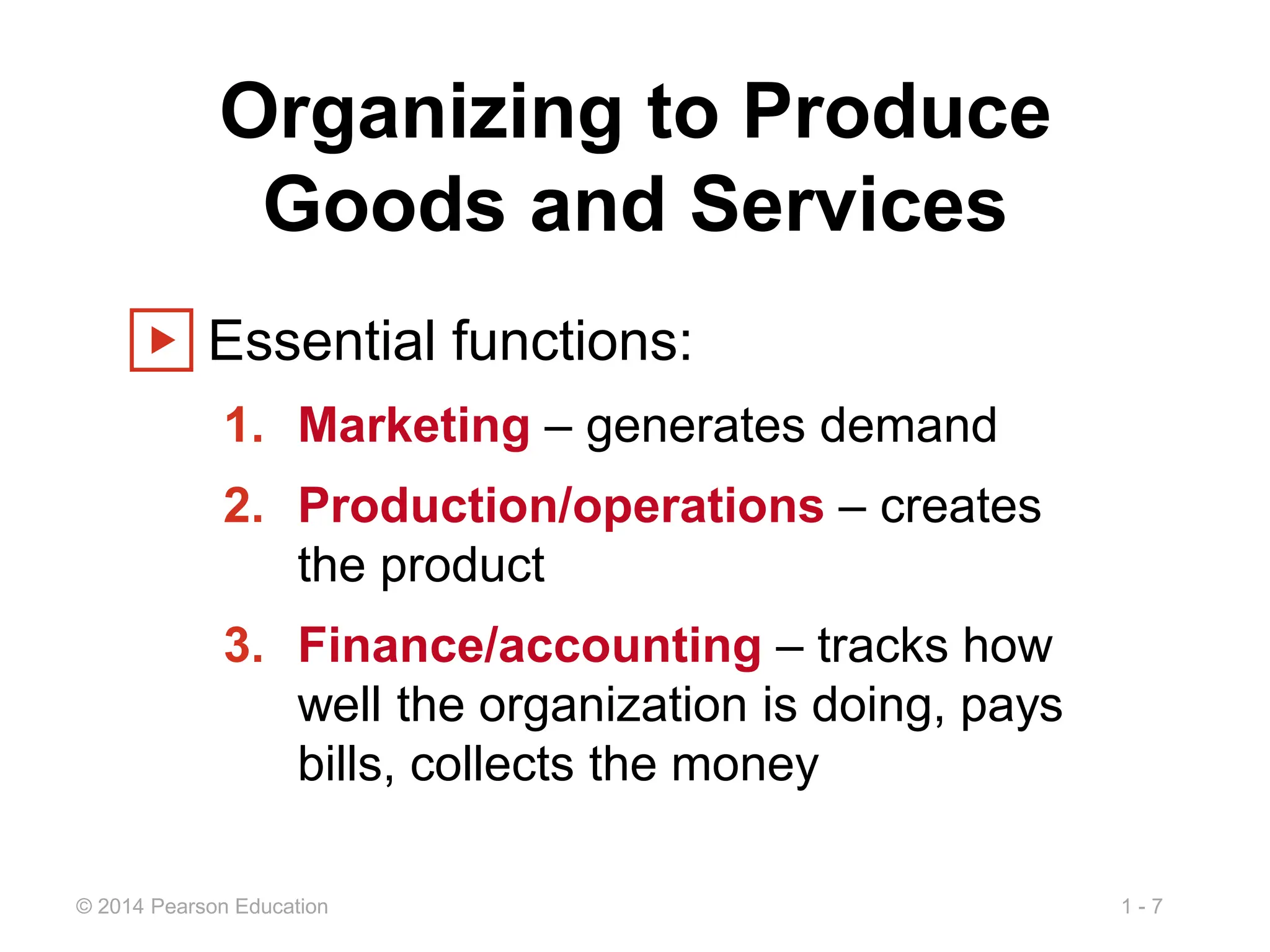 Organizing to Produce Goods and Services

Essential functions:

1. Marketing – generates demand
2. Production/operations – creates the product
3. Finance/accounting – tracks how well the organization is doing, pays bills, collects the money

© 2014 Pearson Education

1 - 7